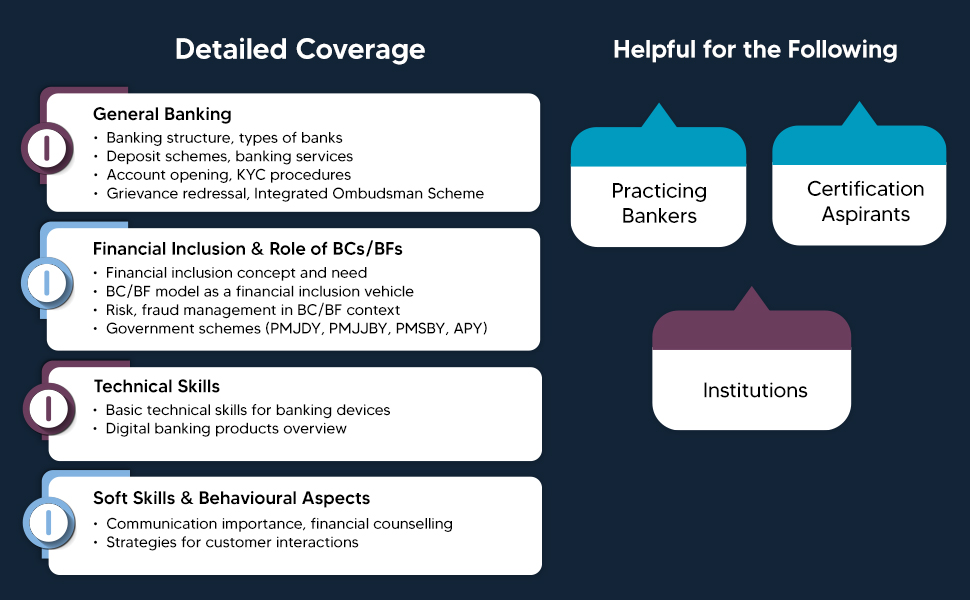 Detailed Coverage

General Banking
• Banking structure, types of banks
• Deposit schemes, banking services
• Account opening, KYC procedures
• Grievance redressal, Integrated Ombudsman Scheme

Financial Inclusion & Role of BCs/BFs
• Financial inclusion concept and need
• BC/BF model as a financial inclusion vehicle
• Risk, fraud management in BC/BF context
• Government schemes (PMJDY, PMJJBY, PMSBY, APY)

Technical Skills
• Basic technical skills for banking devices
• Digital banking products overview

Soft Skills & Behavioural Aspects
• Communication importance, financial counselling
• Strategies for customer interactions

Helpful for the Following

Practicing Bankers

Certification Aspirants

Institutions